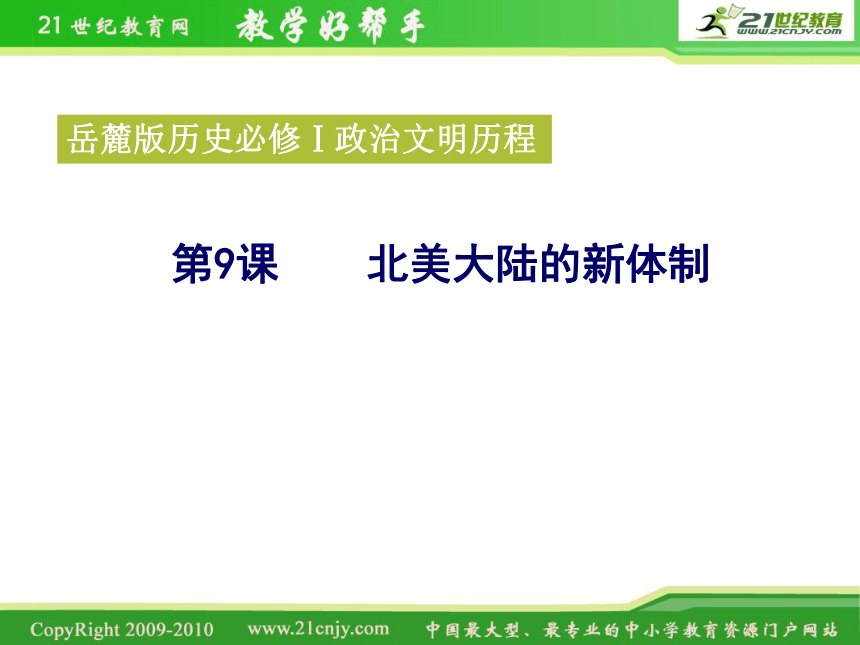 21世纪教育网 教学好帮手

21世纪教育
www.21cnjy.com

岳麓版历史必修Ⅰ政治文明历程

第9课　北美大陆的新体制

CopyRight 2009-2010 www.21cnjy.com 中国最大型、最专业的中小学教育资源门户网站